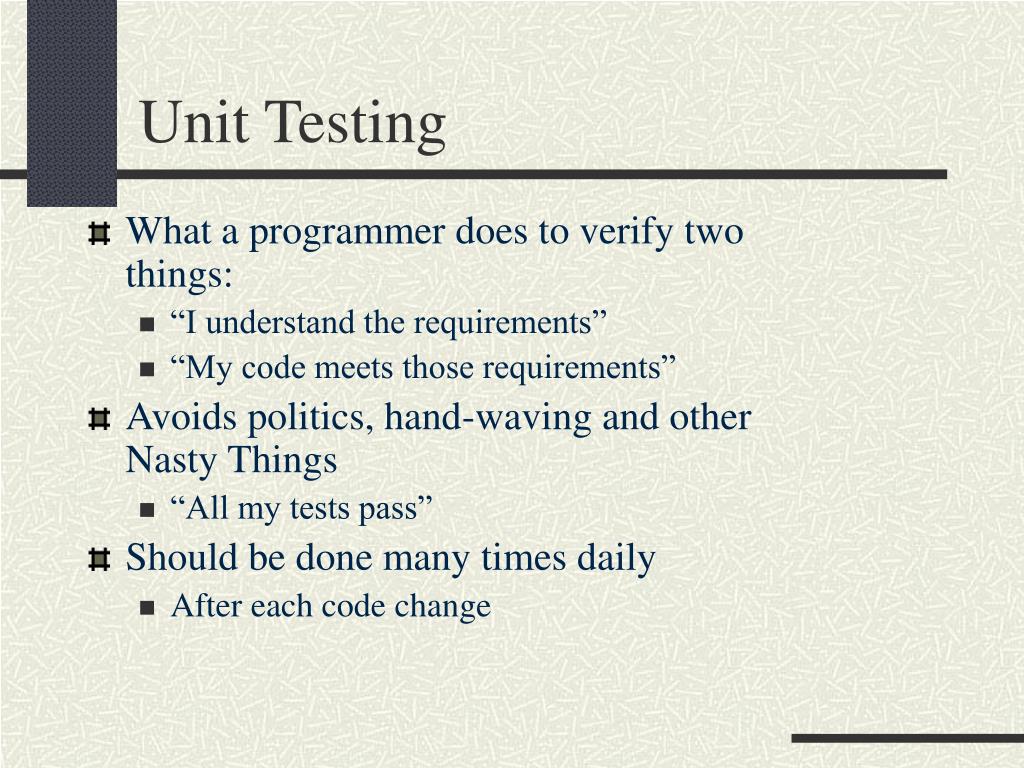 Unit Testing

What a programmer does to verify two things:

“I understand the requirements”

“My code meets those requirements”

Avoids politics, hand-waving and other Nasty Things

“All my tests pass”

Should be done many times daily

After each code change